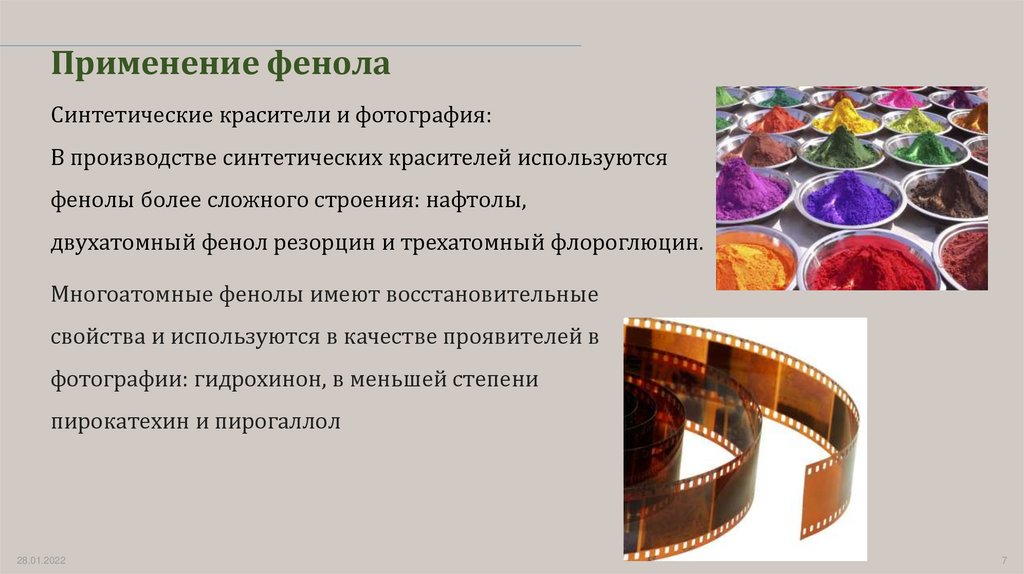 Применение фенола

Синтетические красители и фотография:
В производстве синтетических красителей используются фенолы более сложного строения: нафтолы, двухатомный фенол резорцин и трехатомный флороглюцин.

Многоатомные фенолы имеют восстановительные свойства и используются в качестве проявителей в фотографии: гидрохинон, в меньшей степени пирокатехин и пирогаллол

28.01.2022

7